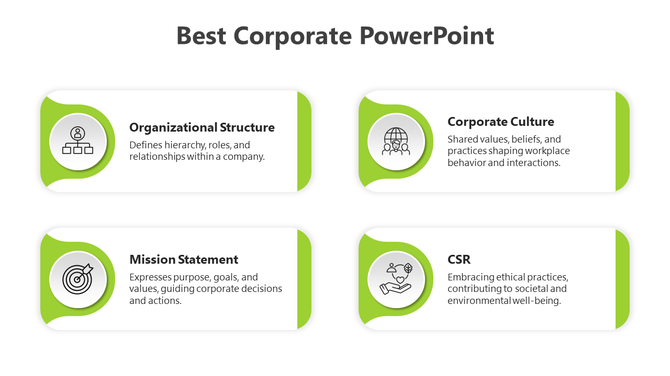 Best Corporate PowerPoint

Organizational Structure
Defines hierarchy, roles, and relationships within a company.

Corporate Culture
Shared values, beliefs, and practices shaping workplace behavior and interactions.

Mission Statement
Expresses purpose, goals, and values, guiding corporate decisions and actions.

CSR
Embracing ethical practices, contributing to societal and environmental well-being.